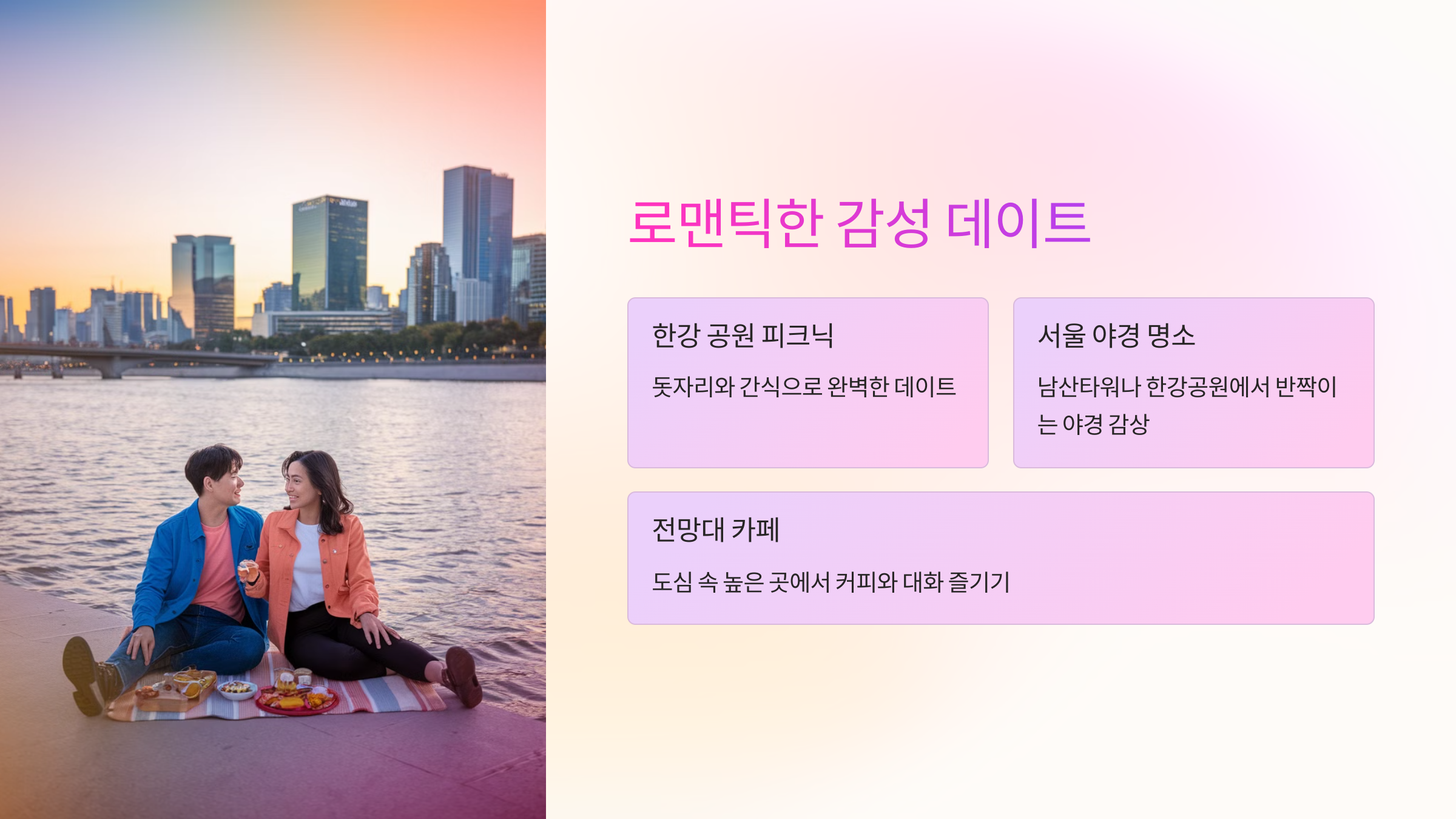 로맨틱한 감성 데이트

한강 공원 피크닉

돗자리와 간식으로 완벽한 데이트

서울 야경 명소

남산타워나 한강공원에서 반짝이는 야경 감상

전망대 카페

도심 속 높은 곳에서 커피와 대화 즐기기